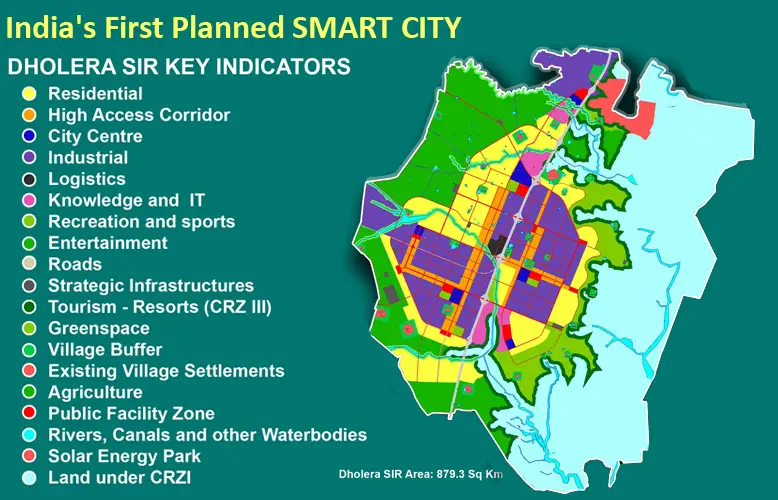 India's First Planned SMART CITY

DHOLERA SIR KEY INDICATORS

Residential
High Access Corridor
City Centre
Industrial
Logistics
Knowledge and IT
Recreation and sports
Entertainment
Roads
Strategic Infrastructures
Tourism - Resorts (CRZ III)
Greenspace
Village Buffer
Existing Village Settlements
Agriculture
Public Facility Zone
Rivers, Canals and other Waterbodies
Solar Energy Park
Land under CRZI

Dholera SIR Area: 879.3 Sq Km